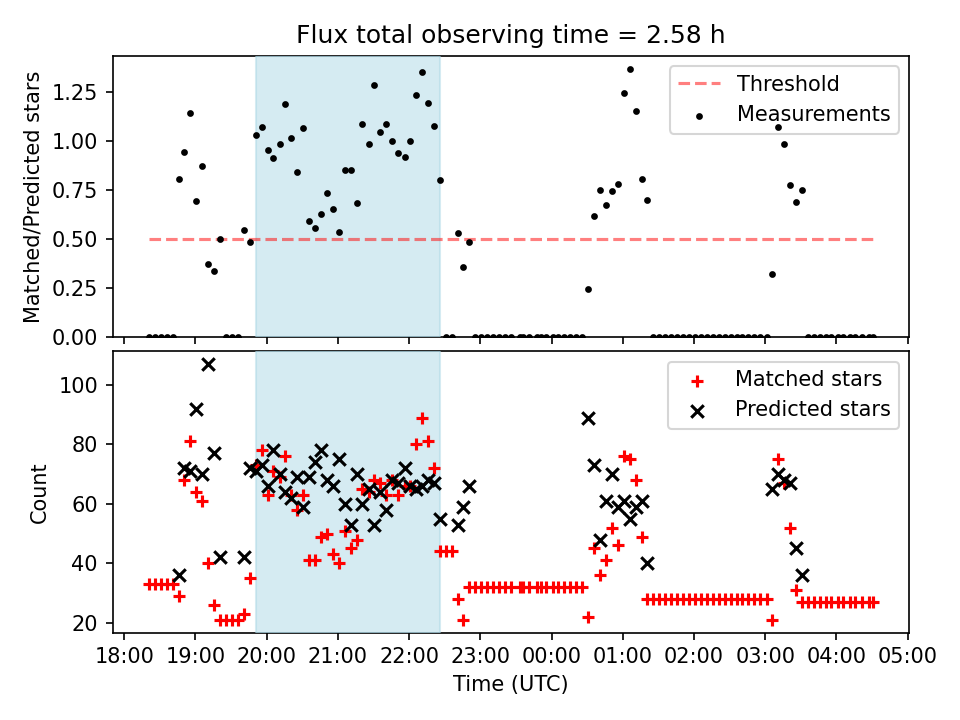 Flux total observing time = 2.58 h

Matched/Predicted stars

1.25
1.00
0.75
0.50
0.25
0.00

Threshold
Measurements

Count

100
80
60
40
20

Matched stars
Predicted stars

18:00 19:00 20:00 21:00 22:00 23:00 00:00 01:00 02:00 03:00 04:00 05:00

Time (UTC)